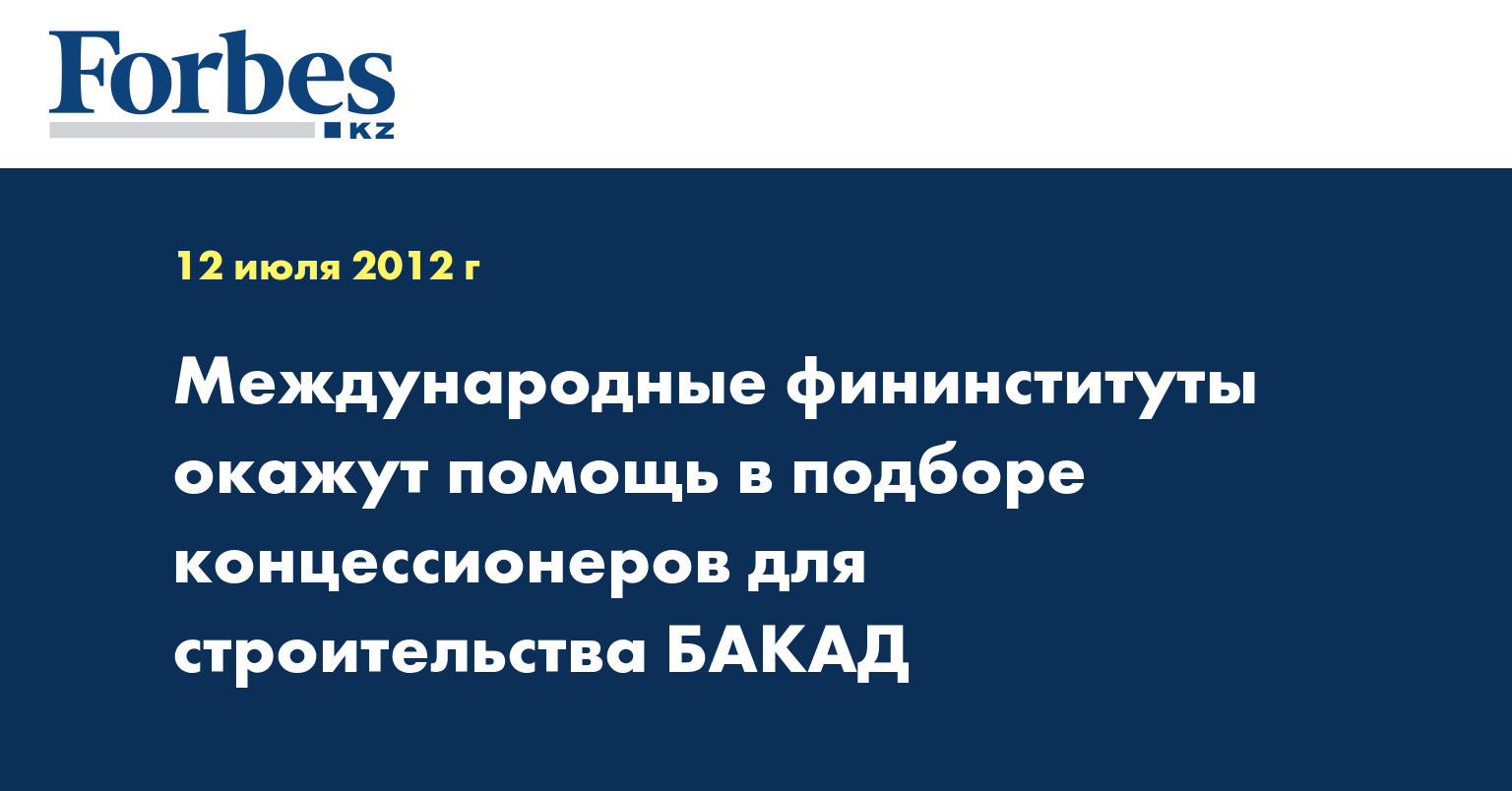 Forbes
KZ

12 июля 2012 г

Международные фининституты окажут помощь в подборе концессионеров для строительства БАКАД